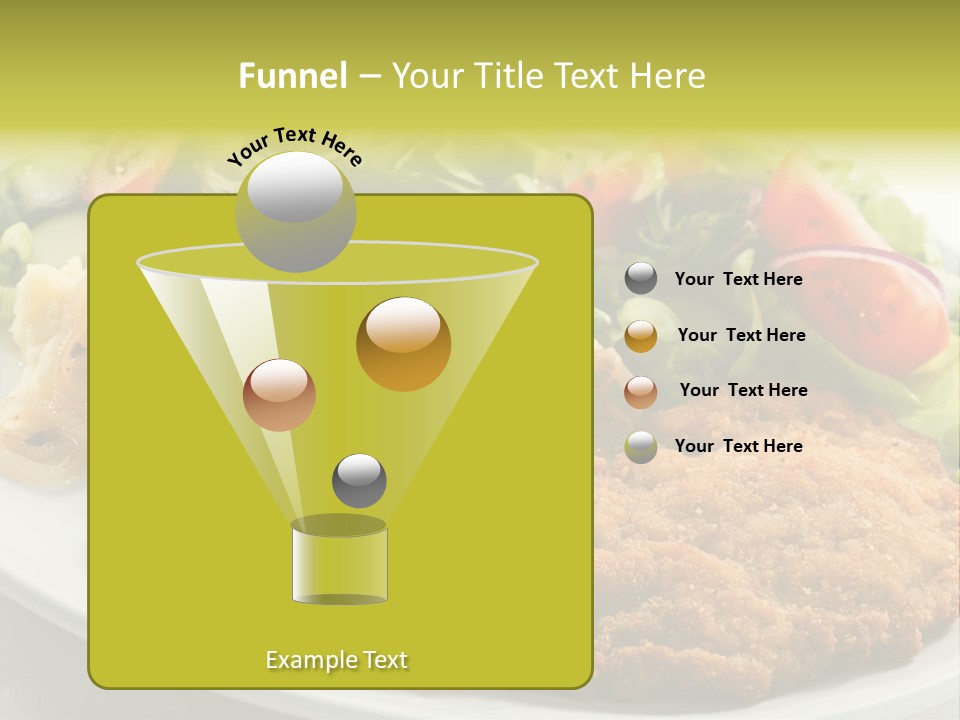 Funnel – Your Title Text Here

Your Text Here

Your Text Here

Your Text Here

Your Text Here

Your Text Here

Example Text